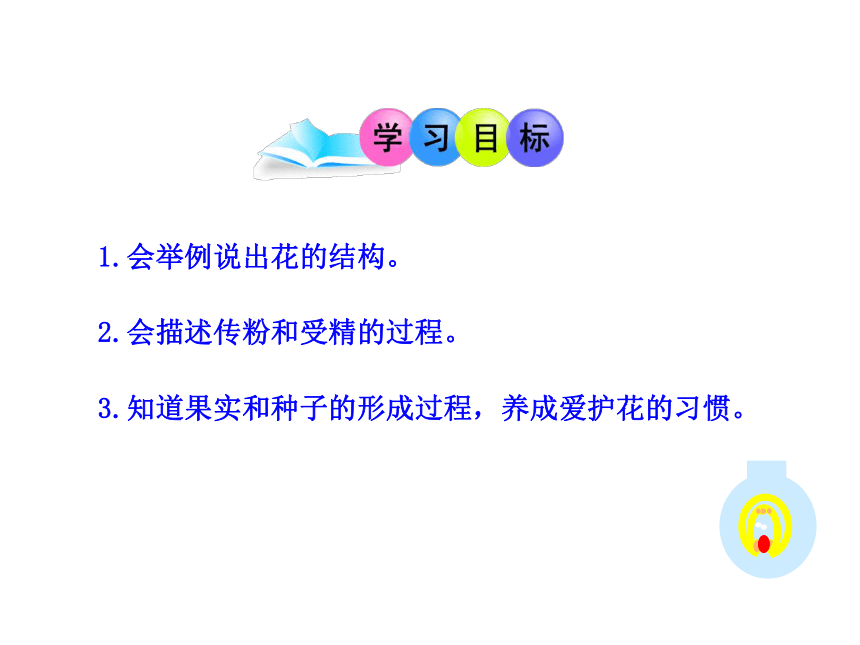 学习目标

1.会举例说出花的结构。

2.会描述传粉和受精的过程。

3.知道果实和种子的形成过程，养成爱护花的习惯。